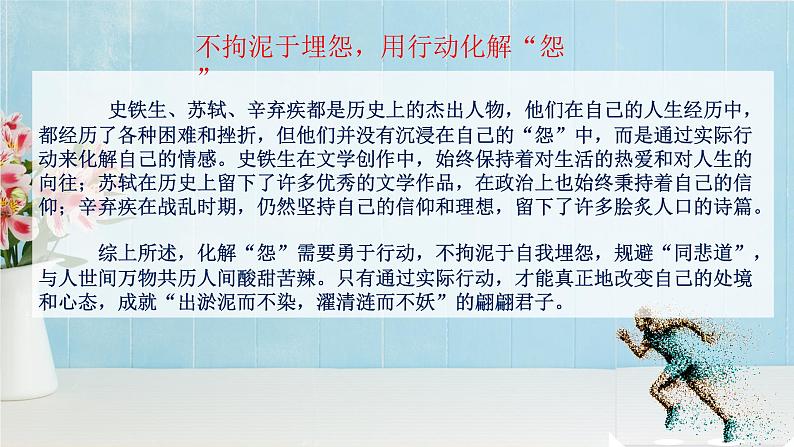 不拘泥于埋怨，用行动化解“怨”

史铁生、苏轼、辛弃疾都是历史上的杰出人物，他们在自己的人生经历中，都经历了各种困难和挫折，但他们并没有沉浸在自己的“怨”中，而是通过实际行动来化解自己的情感。史铁生在文学创作中，始终保持着对生活的热爱和对人生的向往；苏轼在历史上留下了许多优秀的文学作品，在政治上也始终秉持着自己的信仰；辛弃疾在战乱时期，仍然坚持自己的信仰和理想，留下了许多脍炙人口的诗篇。

综上所述，化解“怨”需要勇于行动，不拘泥于自我埋怨，规避“同悲道”，与人世间万物共历人间酸甜苦辣。只有通过实际行动，才能真正地改变自己的处境和心态，成就“出淤泥而不染，濯清涟而不妖”的翩翩君子。